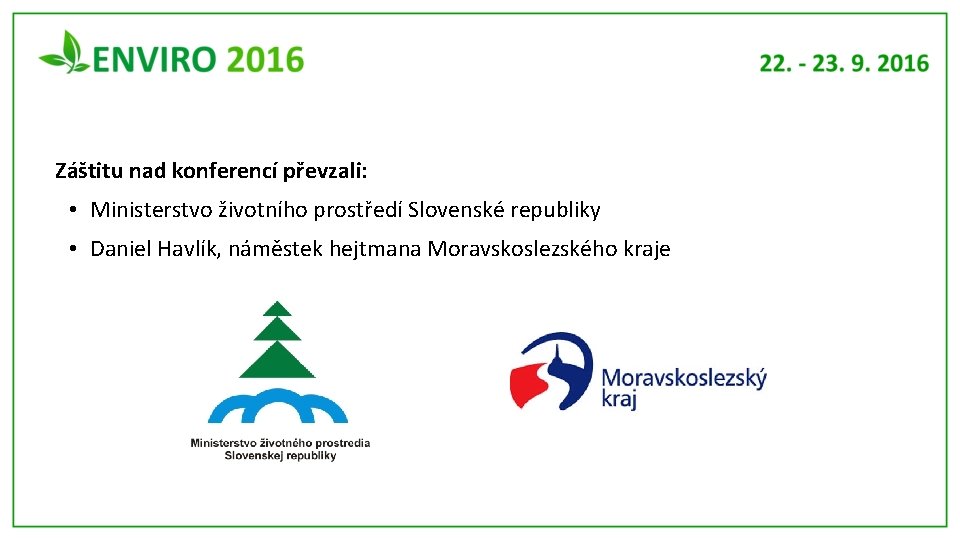 ENVIRO 2016

22. - 23. 9. 2016

Záštitu nad konferencí převzali:

• Ministerstvo životního prostředí Slovenské republiky
• Daniel Havlík, náměstek hejtmana Moravskoslezského kraje

Ministerstvo životného prostredia Slovenskej republiky

Moravskoslezský kraj